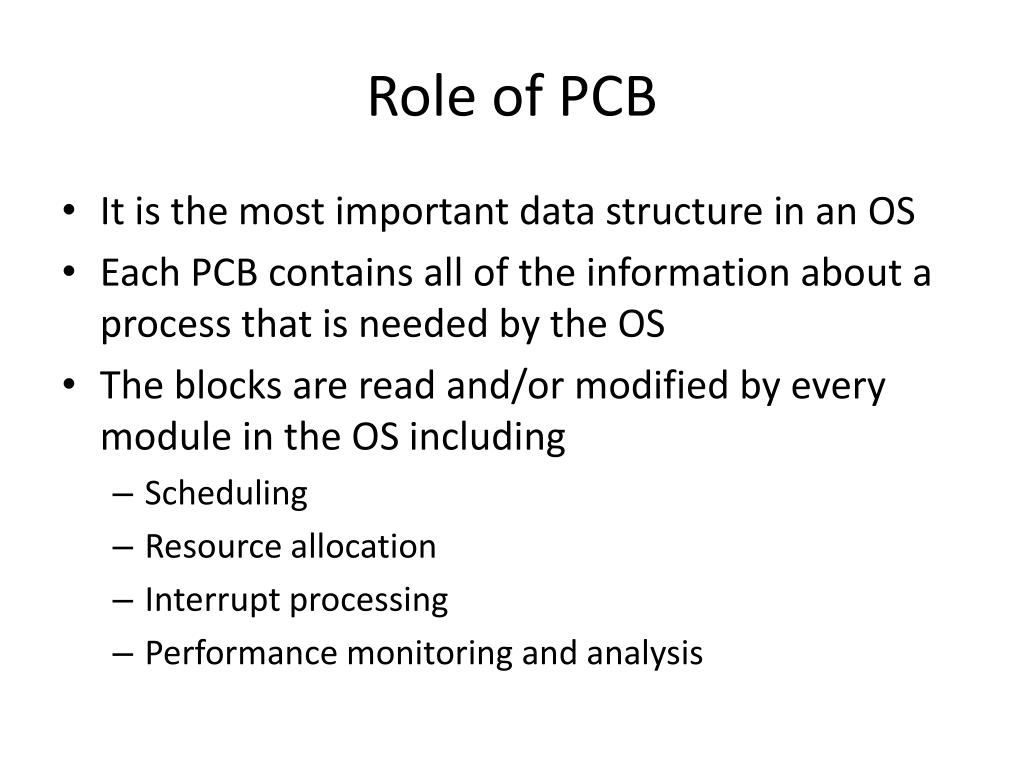 Role of PCB

• It is the most important data structure in an OS
• Each PCB contains all of the information about a process that is needed by the OS
• The blocks are read and/or modified by every module in the OS including
– Scheduling
– Resource allocation
– Interrupt processing
– Performance monitoring and analysis